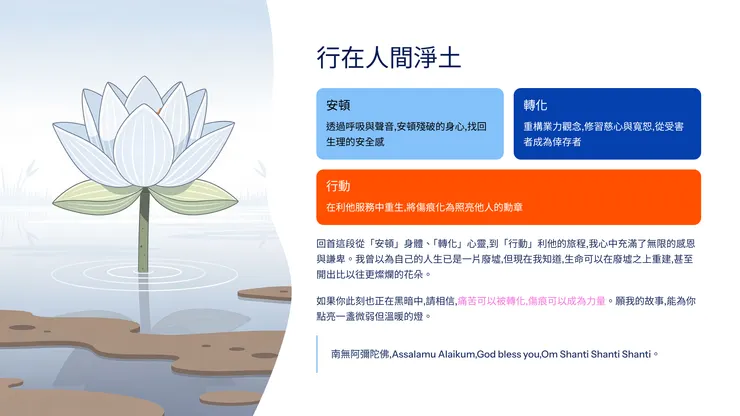 行在人間淨土

安頓

透過呼吸與聲音,安頓殘破的身心,找回生理的安全感

轉化

重構業力觀念,修習慈心與寬恕,從受害者成為倖存者

行動

在利他服務中重生,將傷痕化為照亮他人的勳章

回首這段從「安頓」身體、「轉化」心靈,到「行動」利他的旅程,我心中充滿了無限的感恩與謙卑。我曾以為自己的人生已是一片廢墟,但現在我知道,生命可以在廢墟之上重建,甚至開出比以往更燦爛的花朵。

如果你此刻也正在黑暗中,請相信,痛苦可以被轉化,傷痕可以成為力量。願我的故事,能為你點亮一盞微弱但溫暖的燈。

南無阿彌陀佛,Assalamu Alaikum,God bless you,Om Shanti Shanti Shanti。